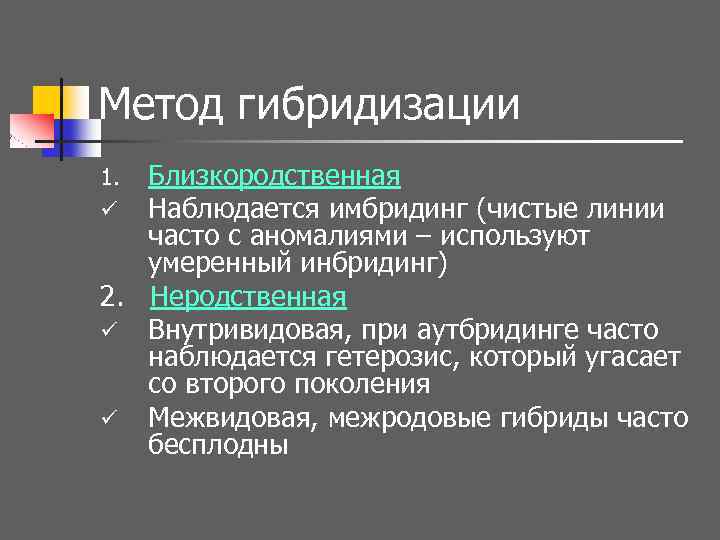 Метод гибридизации

1. Близкородственная

✓ Наблюдается имбридинг (чистые линии часто с аномалиями – используют умеренный инбридинг)

2. Неродственная

✓ Внутривидовая, при аутбридинге часто наблюдается гетерозис, который угасает со второго поколения

✓ Межвидовая, межродовые гибриды часто бесплодны